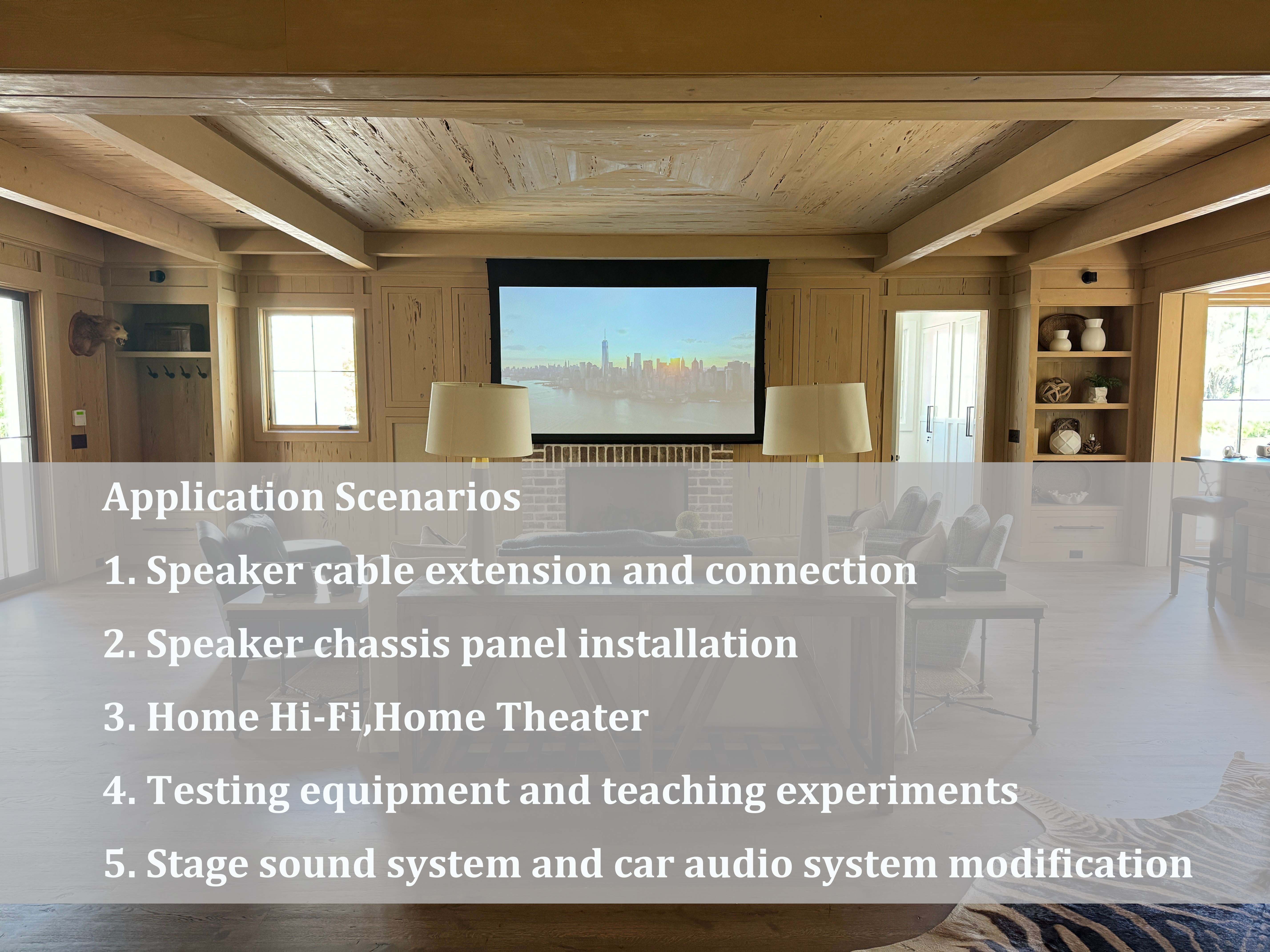 Application Scenarios

1. Speaker cable extension and connection

2. Speaker chassis panel installation

3. Home Hi-Fi,Home Theater

4. Testing equipment and teaching experiments

5. Stage sound system and car audio system modification